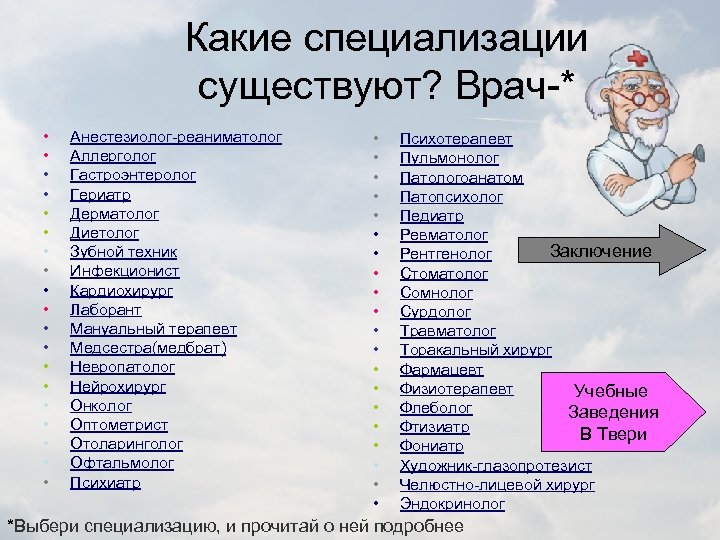 Какие специализации существуют? Врач-*

- Анестезиолог-реаниматолог
- Аллерголог
- Гастроэнтеролог
- Гериатр
- Дерматолог
- Диетолог
- Зубной техник
- Инфекционист
- Кардиохирург
- Лаборант
- Мануальный терапевт
- Медсестра(медбрат)
- Невропатолог
- Нейрохирург
- Онколог
- Оптометрист
- Отоларинголог
- Офтальмолог
- Психиатр

- Психотерапевт
- Пульмонолог
- Патологоанатом
- Патопсихолог
- Педиатр
- Ревматолог
- Рентгенолог
- Стоматолог
- Сомнолог
- Сурдолог
- Травматолог
- Торакальный хирург
- Фармацевт
- Физиотерапевт
- Флеболог
- Фтизиатр
- Фониатр
- Художник-глазопротезист
- Челюстно-лицевой хирург
- Эндокринолог

Заключение

Учебные Заведения В Твери

*Выбери специализацию, и прочитай о ней подробнее